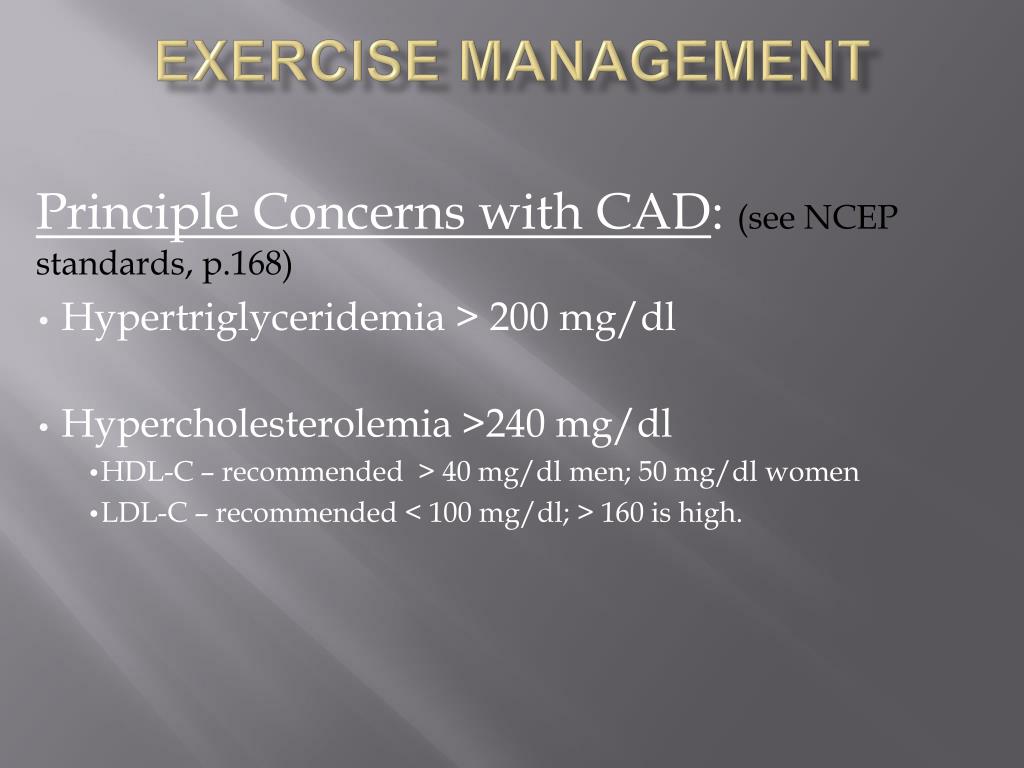 EXERCISE MANAGEMENT

Principle Concerns with CAD: (see NCEP standards, p.168)

• Hypertriglyceridemia > 200 mg/dl

• Hypercholesterolemia >240 mg/dl

•HDL-C – recommended > 40 mg/dl men; 50 mg/dl women

•LDL-C – recommended < 100 mg/dl; > 160 is high.